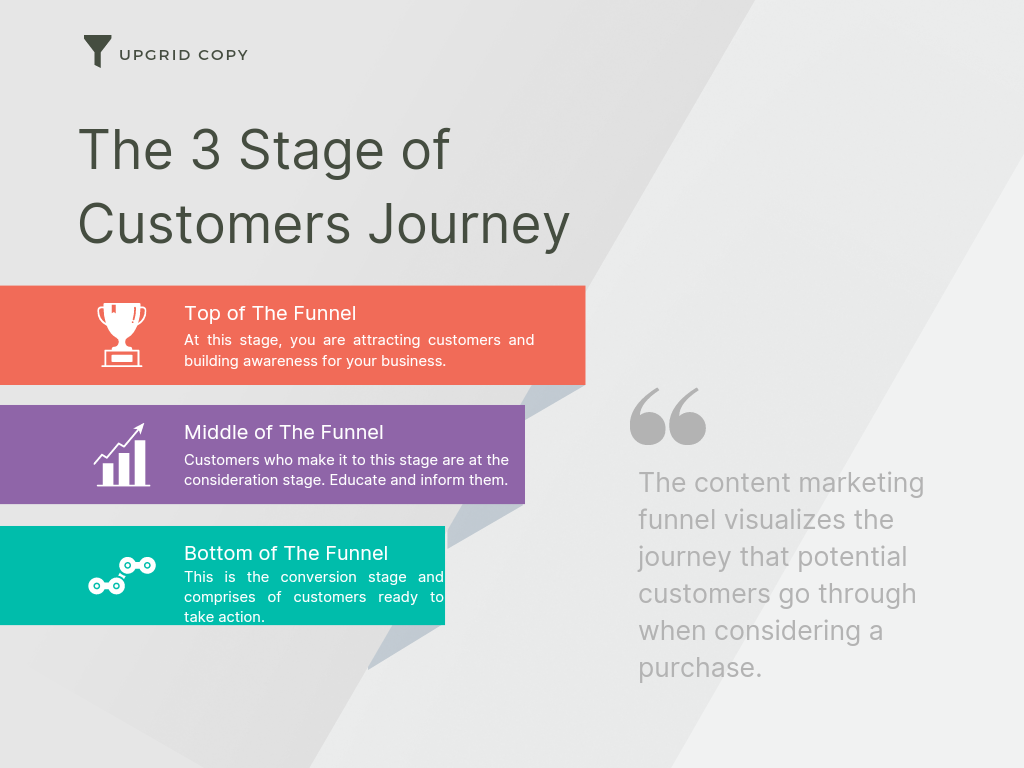 UPGRID COPY

The 3 Stage of Customers Journey

Top of The Funnel
At this stage, you are attracting customers and building awareness for your business.

Middle of The Funnel
Customers who make it to this stage are at the consideration stage. Educate and inform them.

Bottom of The Funnel
This is the conversion stage and comprises of customers ready to take action.

“

The content marketing funnel visualizes the journey that potential customers go through when considering a purchase.